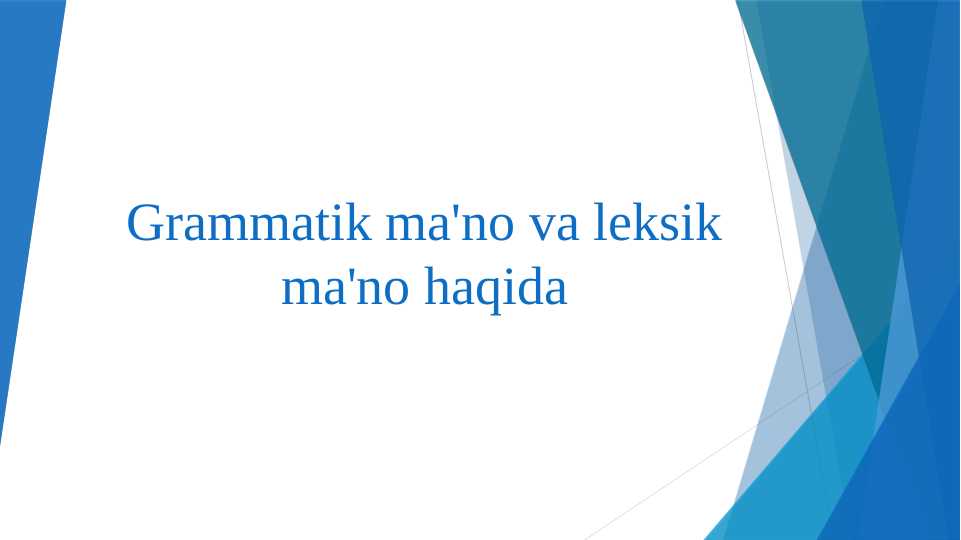 Grammatik ma'no va leksik ma'no haqida